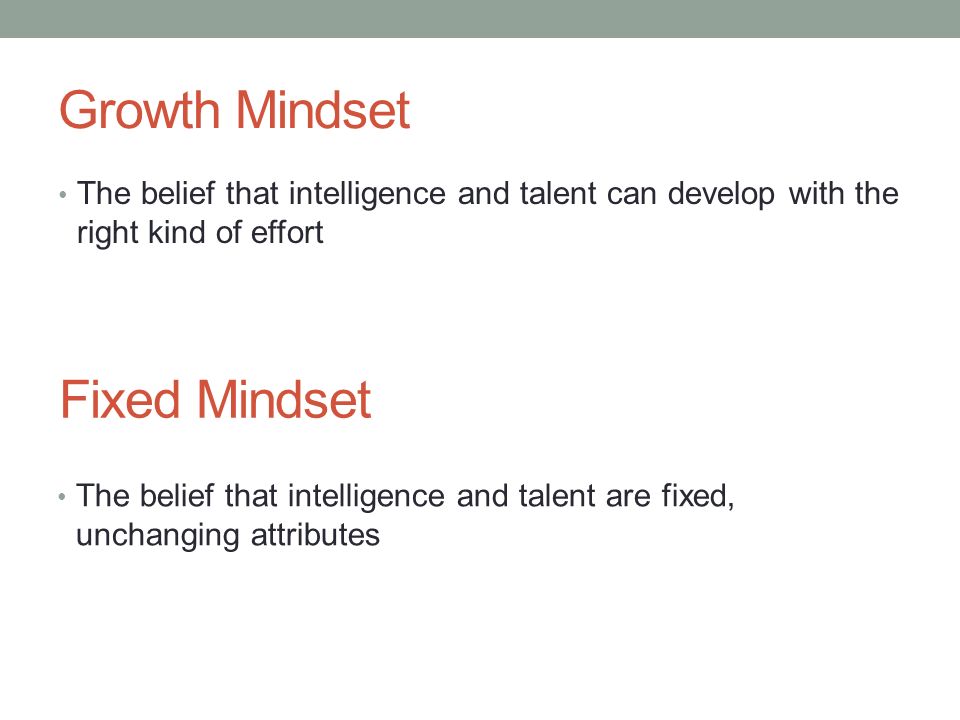 Growth Mindset

• The belief that intelligence and talent can develop with the right kind of effort

Fixed Mindset

• The belief that intelligence and talent are fixed, unchanging attributes